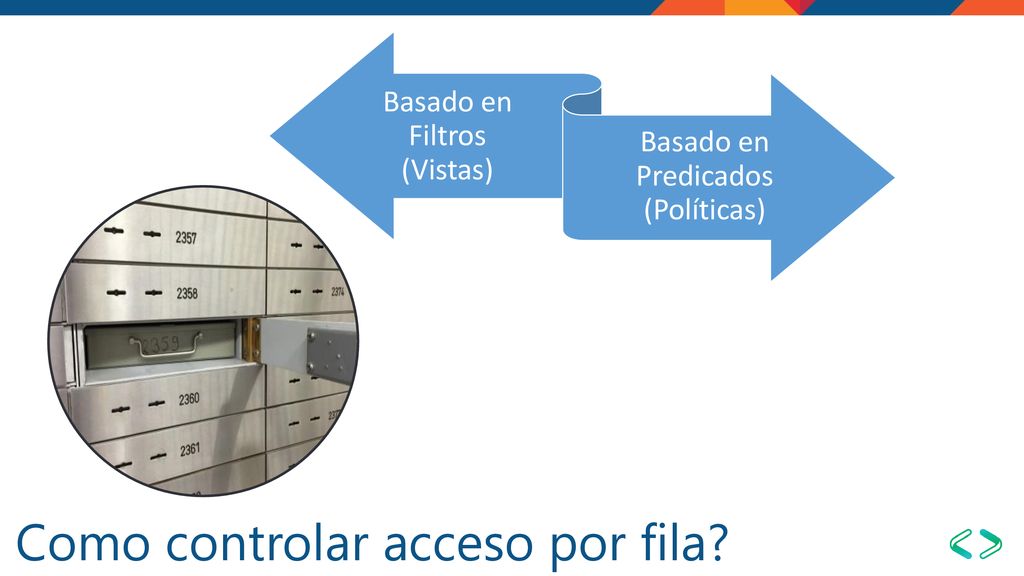 Basado en Filtros (Vistas)

Basado en Predicados (Políticas)

2357

2358

2374

2359

2360

2361

Como controlar acceso por fila?